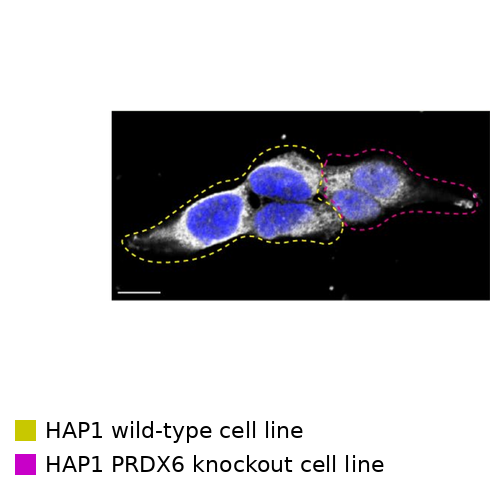 HAP1 wild-type cell line
HAP1 PRDX6 knockout cell line